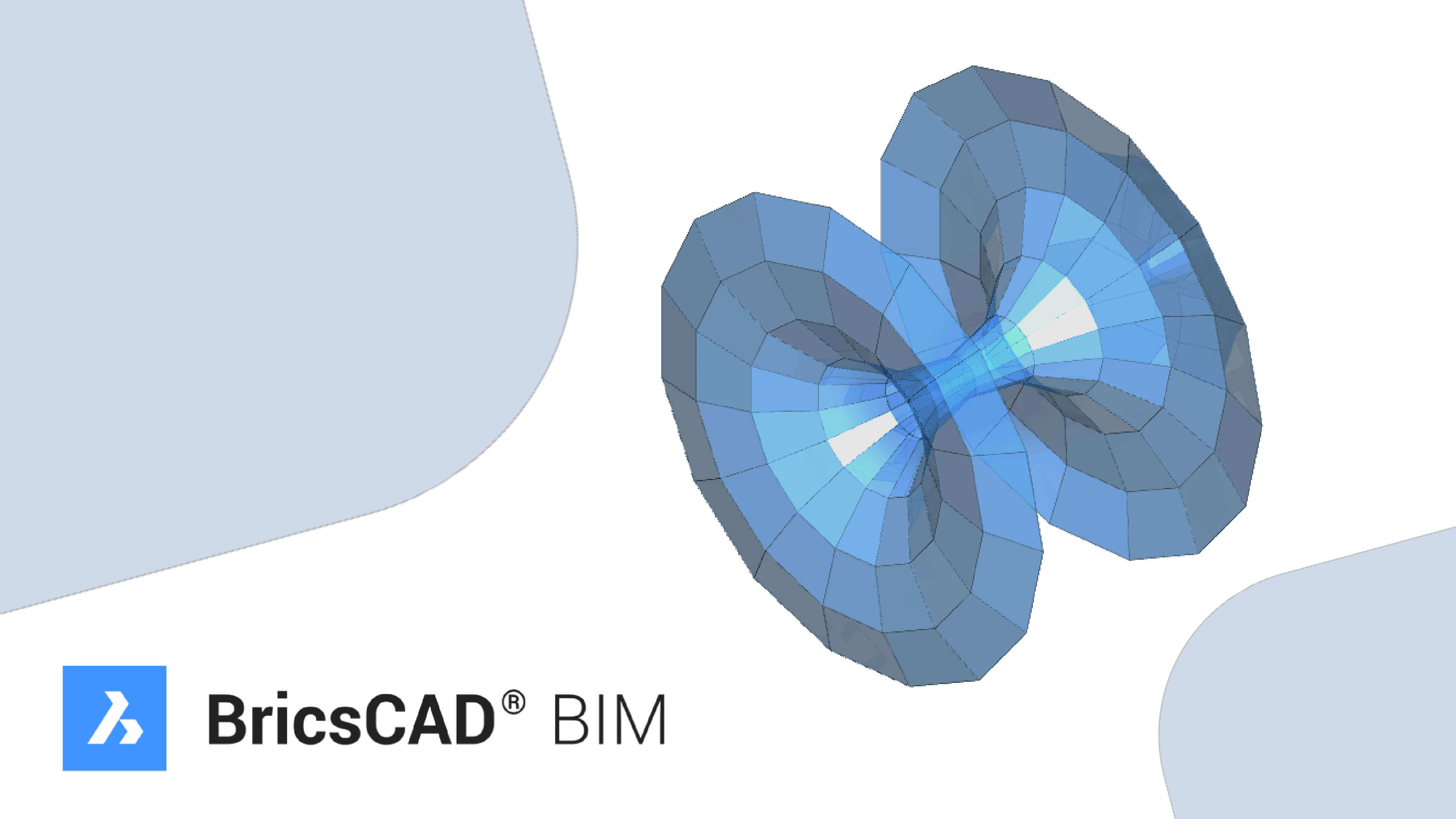 BricsCAD® BIM